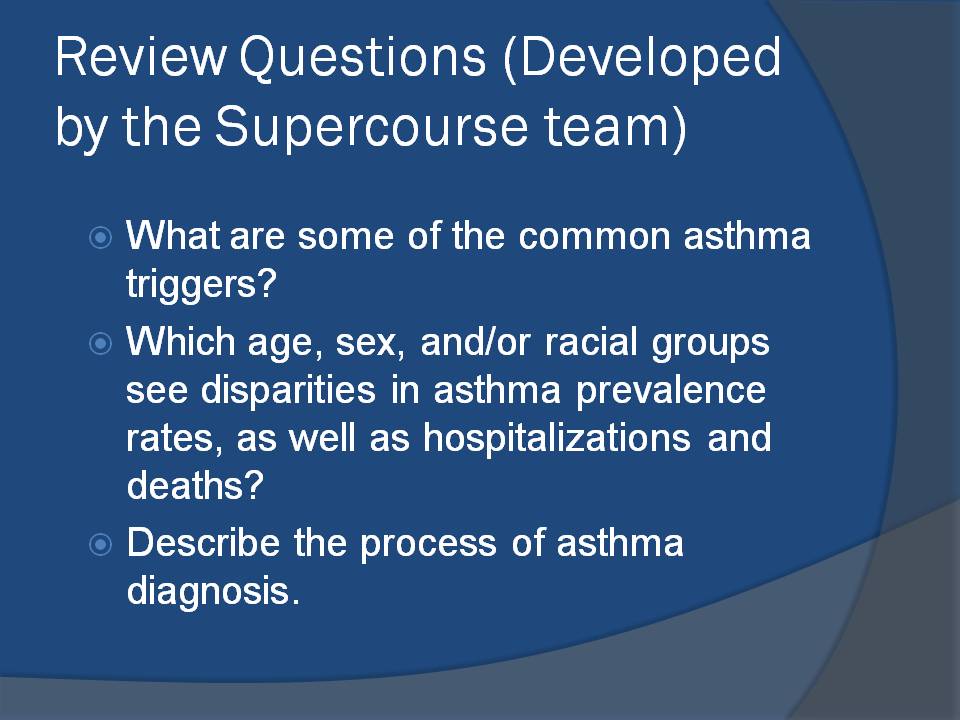 Review Questions (Developed by the Supercourse team)

What are some of the common asthma triggers?

Which age, sex, and/or racial groups see disparities in asthma prevalence rates, as well as hospitalizations and deaths?

Describe the process of asthma diagnosis.